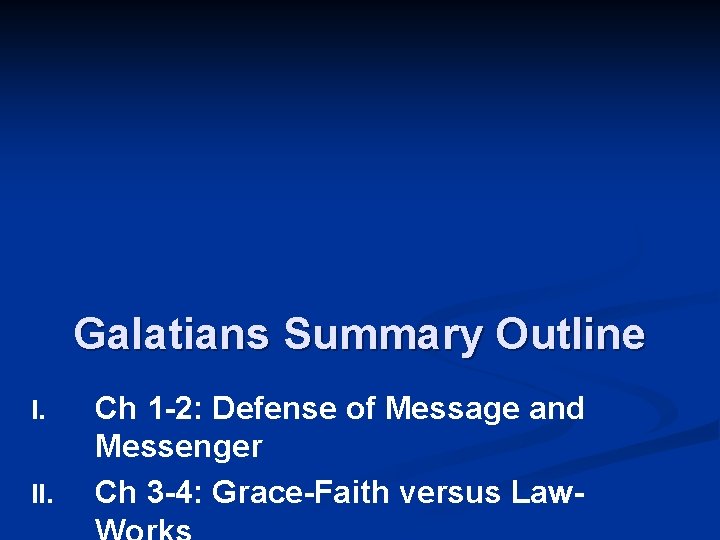 Galatians Summary Outline

I. Ch 1-2: Defense of Message and Messenger

II. Ch 3-4: Grace-Faith versus Law-Works